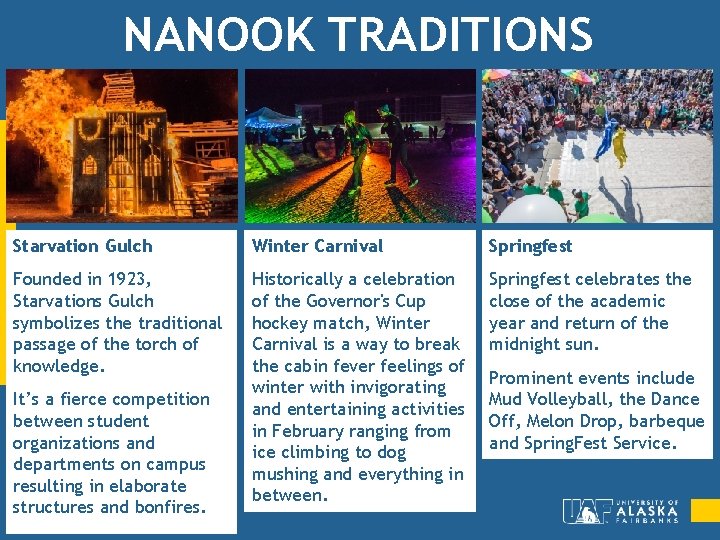 NANOOK TRADITIONS

Starvation Gulch

Founded in 1923, Starvations Gulch symbolizes the traditional passage of the torch of knowledge.

It's a fierce competition between student organizations and departments on campus resulting in elaborate structures and bonfires.

Winter Carnival

Historically a celebration of the Governor's Cup hockey match, Winter Carnival is a way to break the cabin fever feelings of winter with invigorating and entertaining activities in February ranging from ice climbing to dog mushing and everything in between.

Springfest

Springfest celebrates the close of the academic year and return of the midnight sun.

Prominent events include Mud Volleyball, the Dance Off, Melon Drop, barbeque and SpringFest Service.

UAF UNIVERSITY OF ALASKA FAIRBANKS